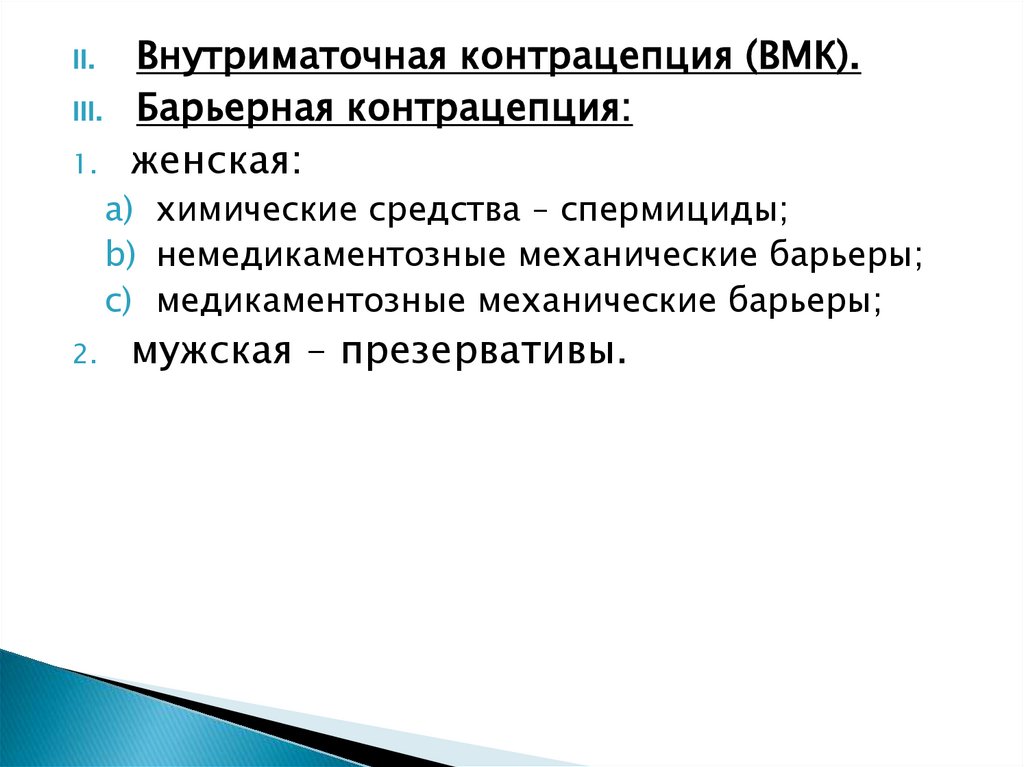 II. Внутриматочная контрацепция (ВМК).
III. Барьерная контрацепция:
1. женская:
a) химические средства – спермициды;
b) немедикаментозные механические барьеры;
c) медикаментозные механические барьеры;
2. мужская – презервативы.